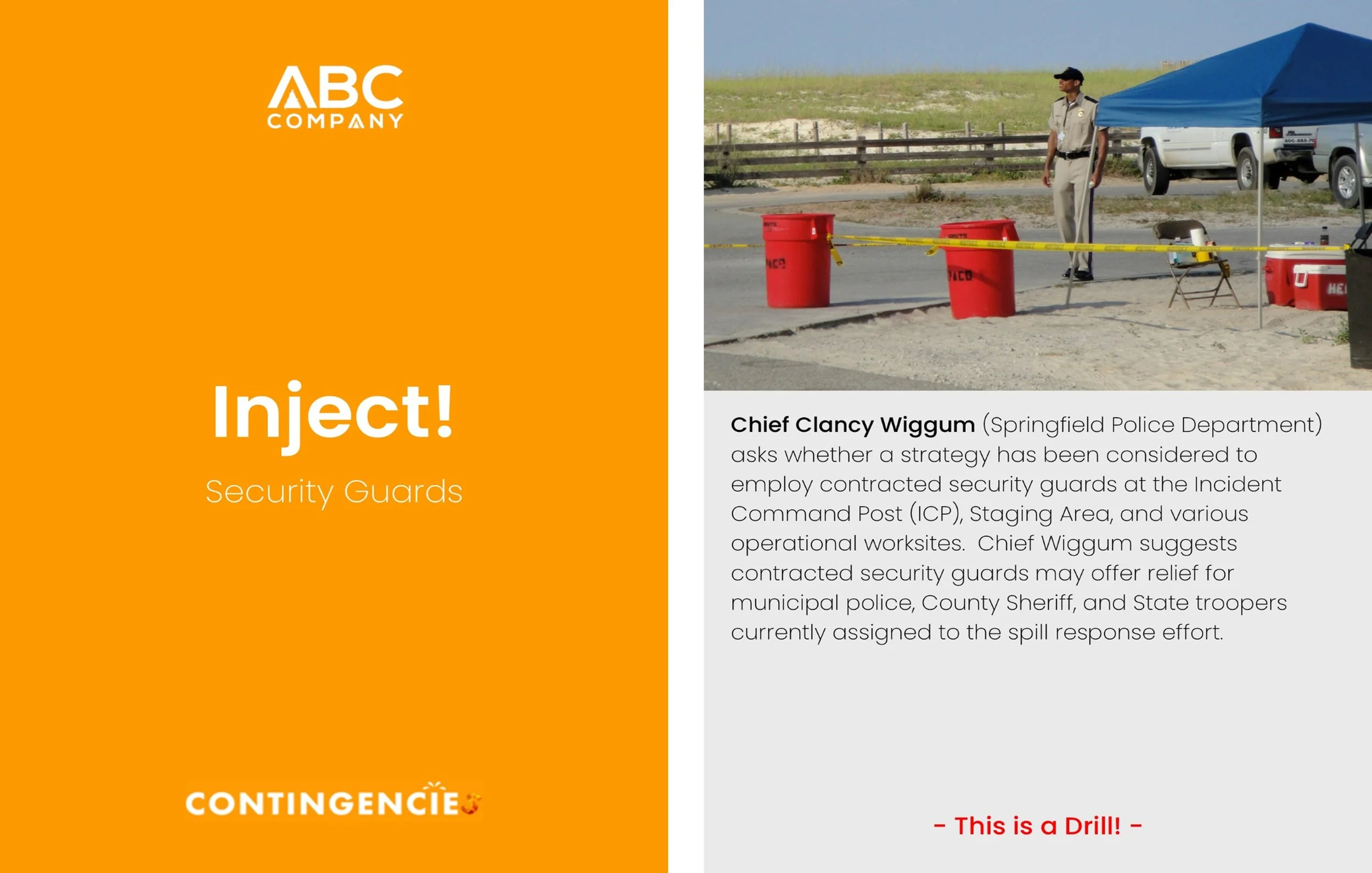 ABC
COMPANY

Inject!

Security Guards

CONTINGENCIES

Chief Clancy Wiggum (Springfield Police Department) asks whether a strategy has been considered to employ contracted security guards at the Incident Command Post (ICP), Staging Area, and various operational worksites. Chief Wiggum suggests contracted security guards may offer relief for municipal police, County Sheriff, and State troopers currently assigned to the spill response effort.

- This is a Drill! -